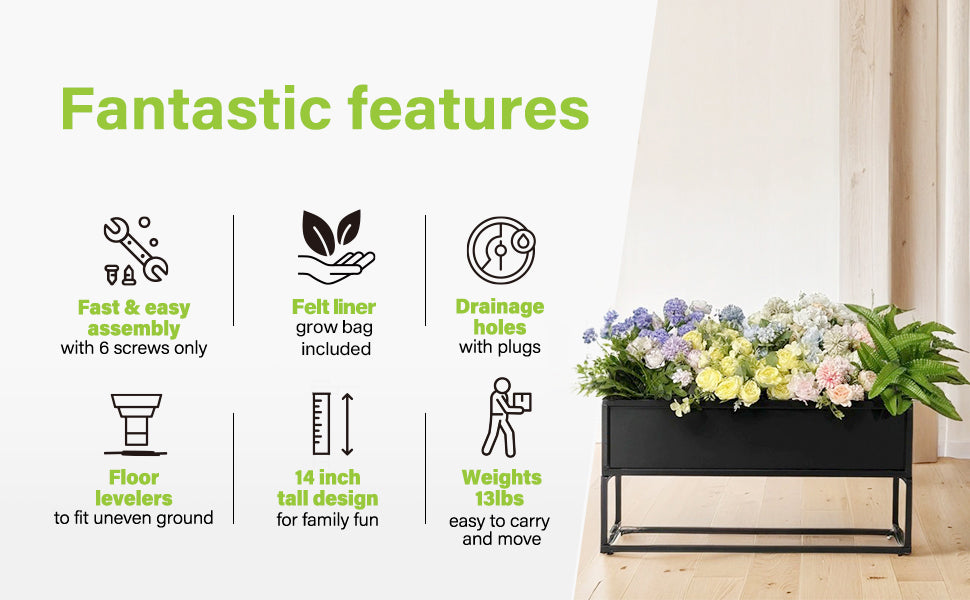 Fantastic features

Fast & easy assembly
with 6 screws only

Felt liner
grow bag included

Drainage holes
with plugs

Floor levelers
to fit uneven ground

14 inch tall design
for family fun

Weights 13lbs
easy to carry and move